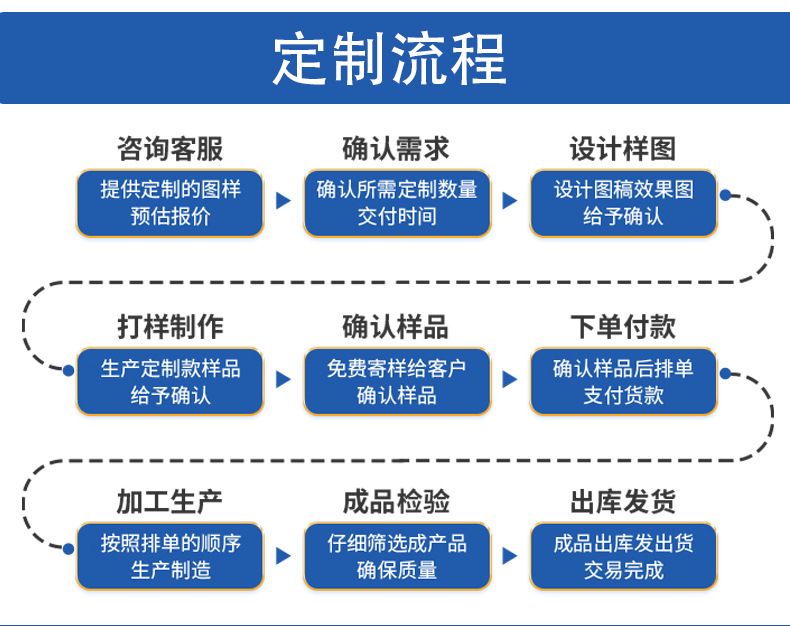 定制流程

咨询客服
提供定制的图样
预估报价

确认需求
确认所需定制数量
交付时间

设计样图
设计图稿效果图
给予确认

打样制作
生产定制款样品
给予确认

确认样品
免费寄样给客户
确认样品

下单付款
确认样品后排单
支付货款

加工生产
按照排单的顺序
生产制造

成品检验
仔细筛选成产品
确保质量

出库发货
成品出库发出货
交易完成